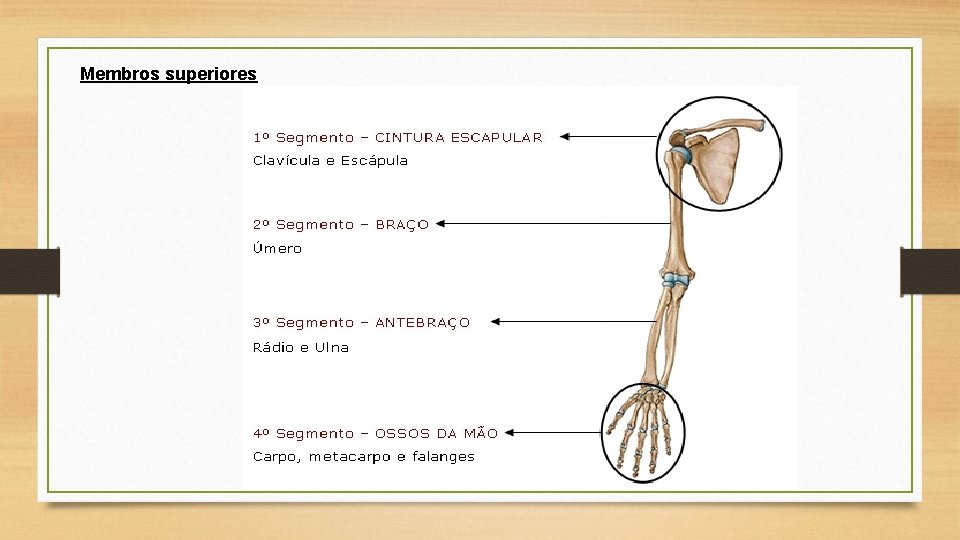 Membros superiores

1º Segmento – CINTURA ESCAPULAR
Clavícula e Escápula

2º Segmento – BRAÇO
Úmero

3º Segmento – ANTEBRAÇO
Rádio e Ulna

4º Segmento – OSSOS DA MÃO
Carpo, metacarpo e falanges